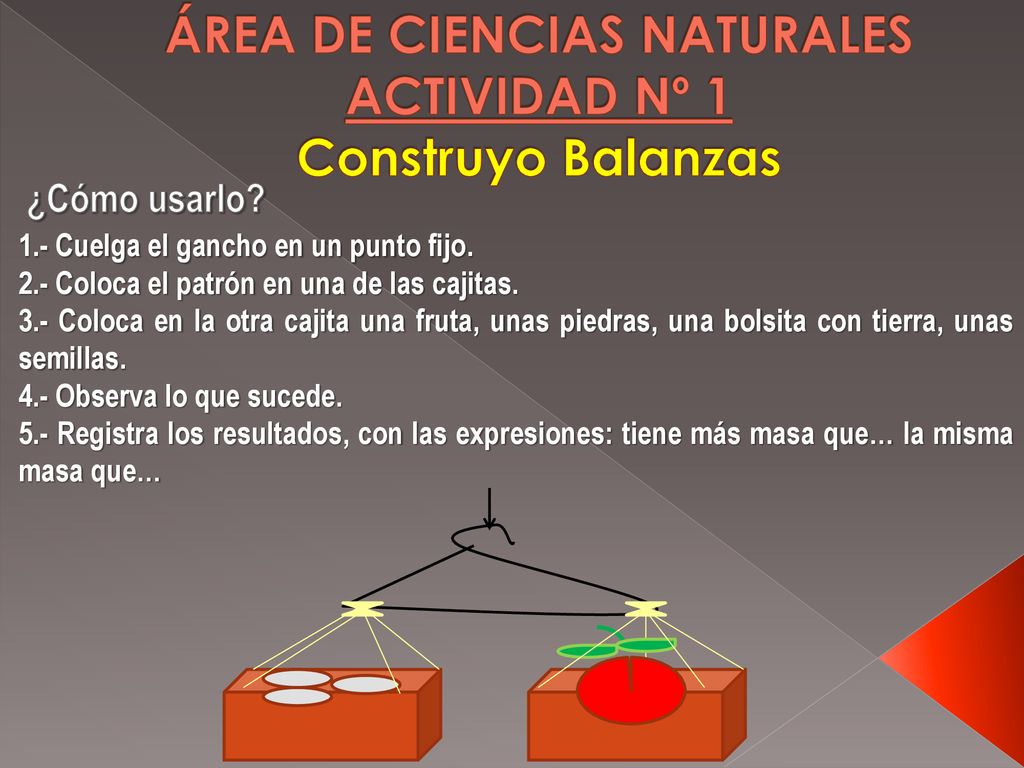 ÁREA DE CIENCIAS NATURALES
ACTIVIDAD Nº 1
Construyo Balanzas

¿Cómo usarlo?

1.- Cuelga el gancho en un punto fijo.
2.- Coloca el patrón en una de las cajitas.
3.- Coloca en la otra cajita una fruta, unas piedras, una bolsita con tierra, unas semillas.
4.- Observa lo que sucede.
5.- Registra los resultados, con las expresiones: tiene más masa que… la misma masa que…